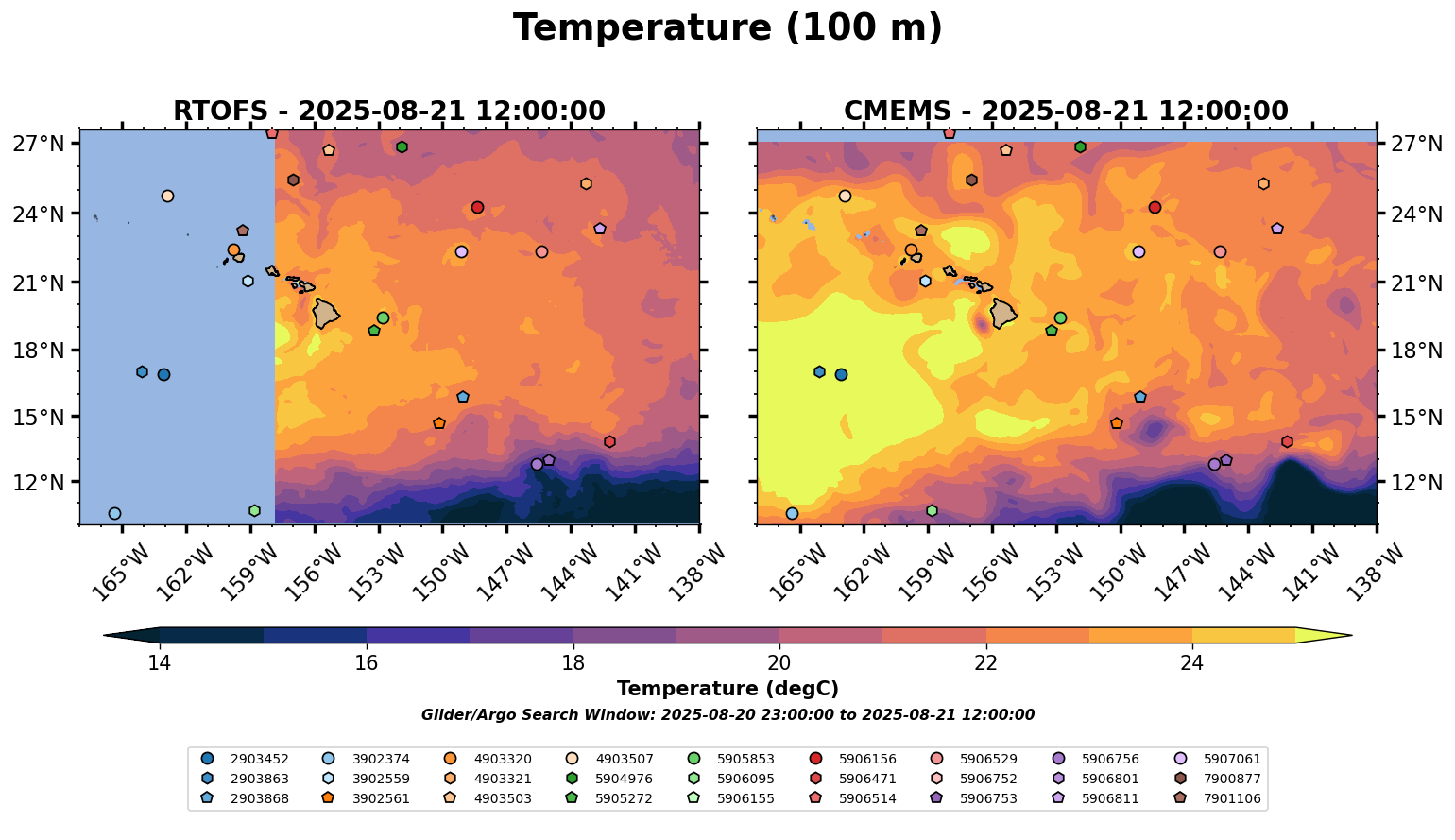 Temperature (100 m)

RTOFS - 2025-08-21 12:00:00

27°N
24°N
21°N
18°N
15°N
12°N

165°W 162°W 159°W 156°W 153°W 150°W 147°W 144°W 141°W 138°W

CMEMS - 2025-08-21 12:00:00

27°N
24°N
21°N
18°N
15°N
12°N

165°W 162°W 159°W 156°W 153°W 150°W 147°W 144°W 141°W 138°W

14 16 18 20 22 24

Temperature (degC)

Glider/Argo Search Window: 2025-08-20 23:00:00 to 2025-08-21 12:00:00

2903452
2903863
2903868
3902374
3902559
3902561
4903320
4903321
4903503
4903507
5904976
5905272
5905853
5906095
5906155
5906156
5906471
5906514
5906529
5906752
5906753
5906756
5906801
5906811
5907061
7900877
7901106